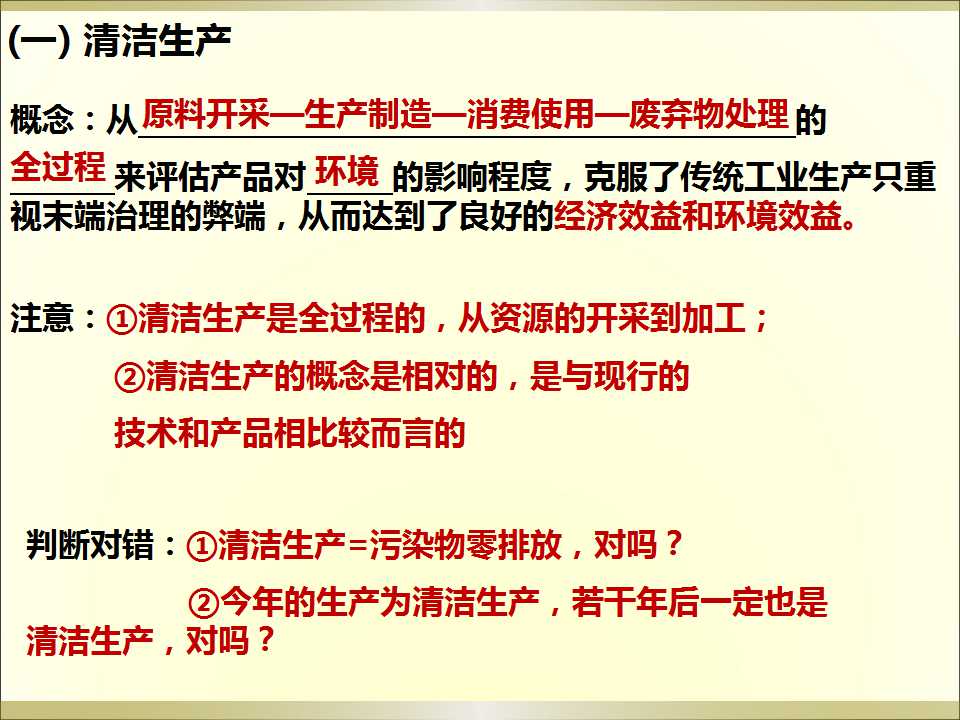 (一) 清洁生产

概念：从原料开采—生产制造—消费使用—废弃物处理的全过程来评估产品对环境的影响程度，克服了传统工业生产只重视末端治理的弊端，从而达到了良好的经济效益和环境效益。

注意：①清洁生产是全过程的，从资源的开采到加工；

②清洁生产的概念是相对的，是与现行的技术和产品相比较而言的

判断对错：①清洁生产=污染物零排放，对吗？

②今年的生产为清洁生产，若干年后一定也是清洁生产，对吗？